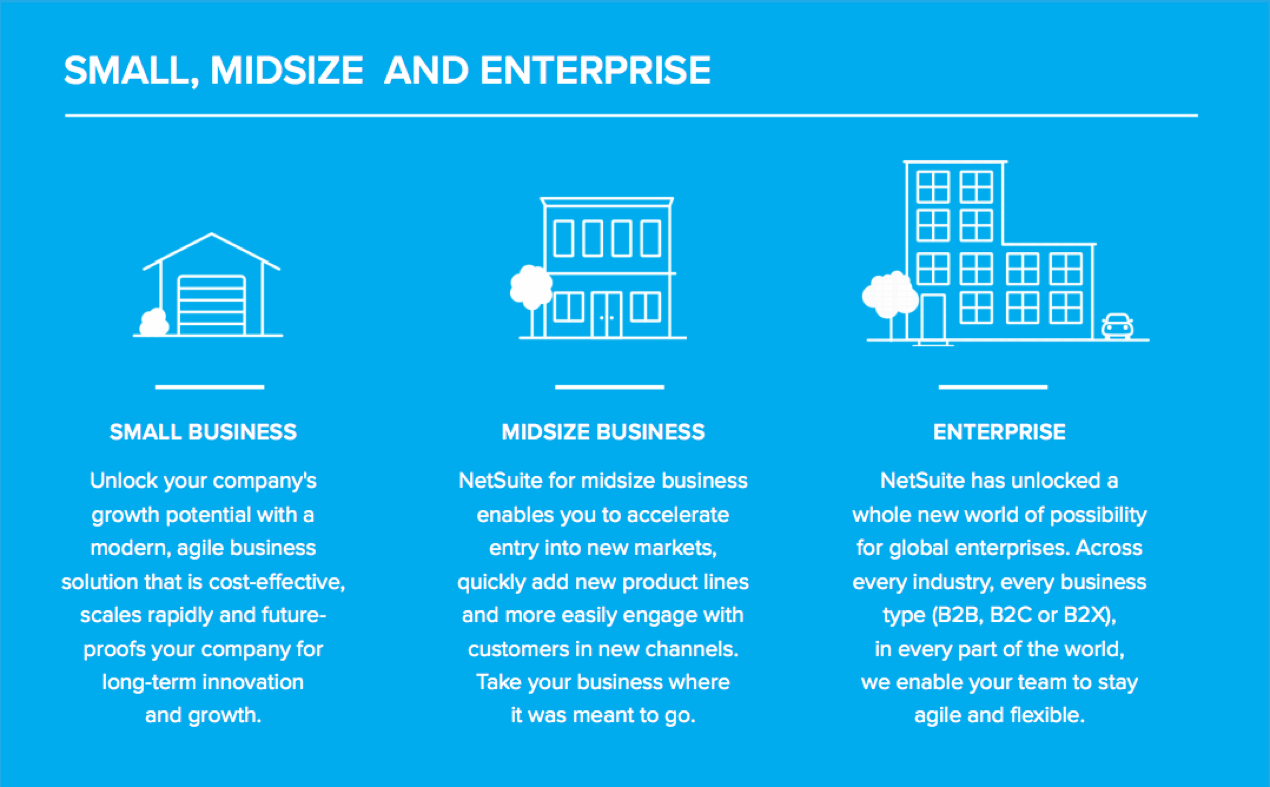 SMALL, MIDSIZE AND ENTERPRISE

SMALL BUSINESS

Unlock your company's growth potential with a modern, agile business solution that is cost-effective, scales rapidly and future-proofs your company for long-term innovation and growth.

MIDSIZE BUSINESS

NetSuite for midsize business enables you to accelerate entry into new markets, quickly add new product lines and more easily engage with customers in new channels. Take your business where it was meant to go.

ENTERPRISE

NetSuite has unlocked a whole new world of possibility for global enterprises. Across every industry, every business type (B2B, B2C or B2X), in every part of the world, we enable your team to stay agile and flexible.